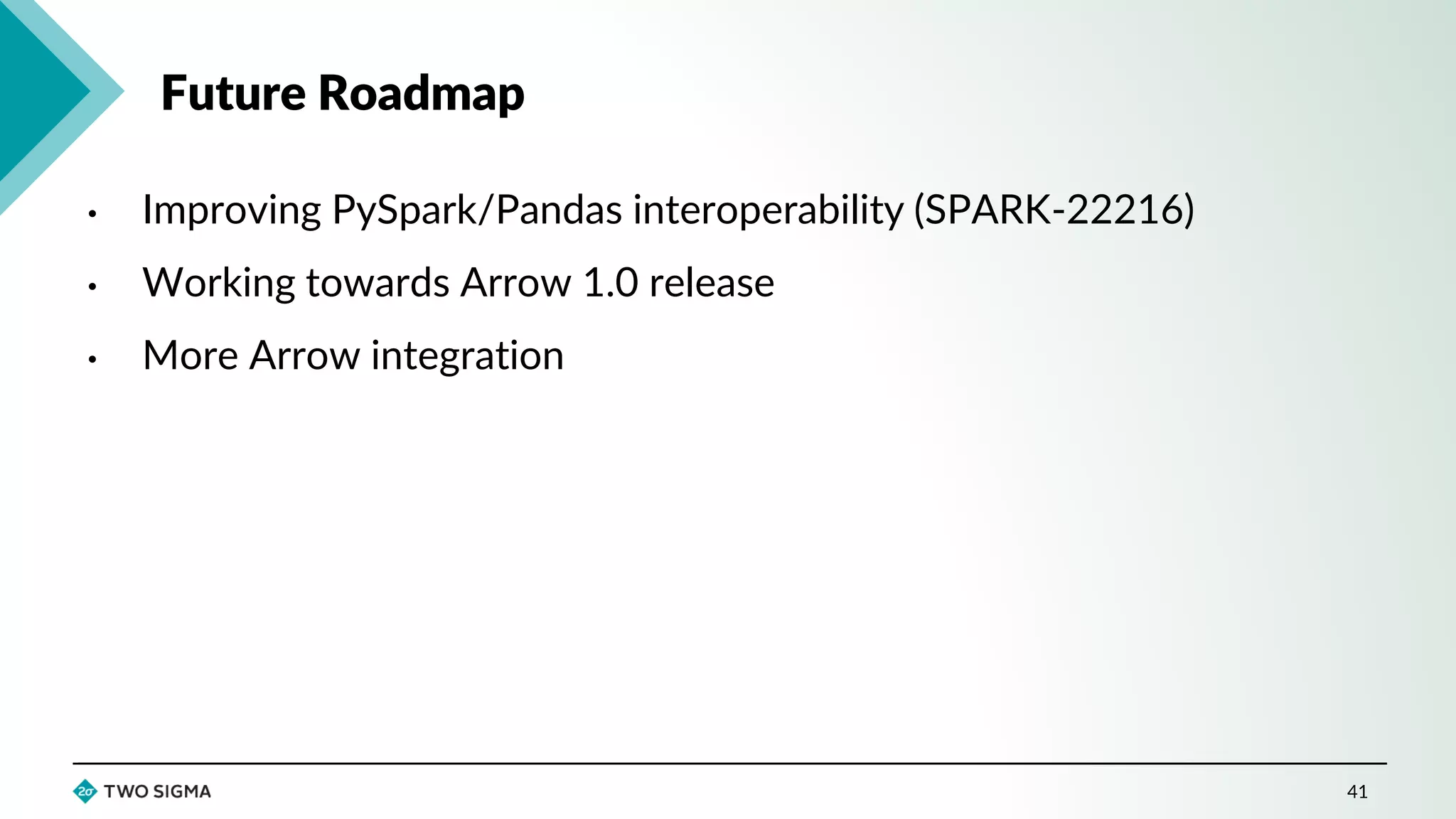 Future Roadmap

• Improving PySpark/Pandas interoperability (SPARK-22216)
• Working towards Arrow 1.0 release
• More Arrow integration

2σ TWO SIGMA

41